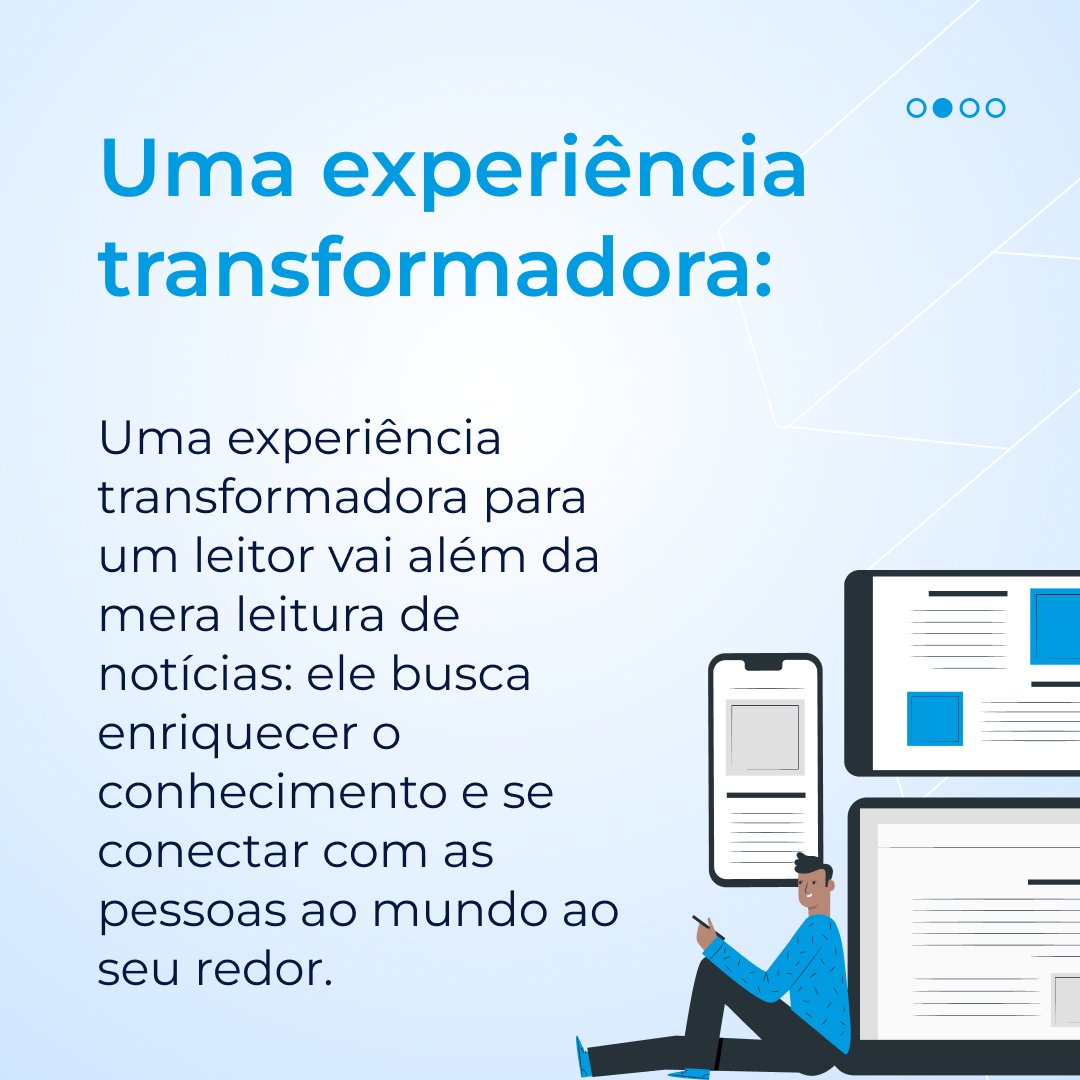 Uma experiência transformadora:

Uma experiência transformadora para um leitor vai além da mera leitura de notícias: ele busca enriquecer o conhecimento e se conectar com as pessoas ao mundo ao seu redor.